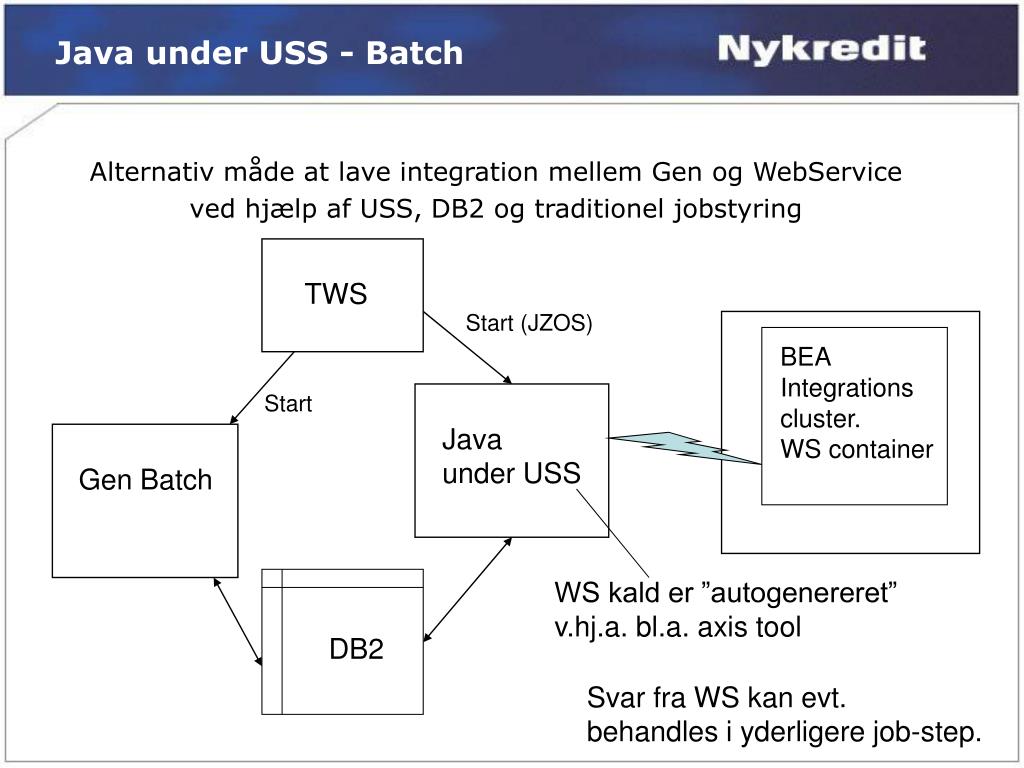 Java under USS - Batch

Nykredit

Alternativ måde at lave integration mellem Gen og WebService ved hjælp af USS, DB2 og traditionel jobstyring

TWS

Start (JZOS)

Start

Gen Batch

Java under USS

BEA Integrations cluster. WS container

DB2

WS kald er ”autogenereret” v.hj.a. bl.a. axis tool

Svar fra WS kan evt. behandles i yderligere job-step.